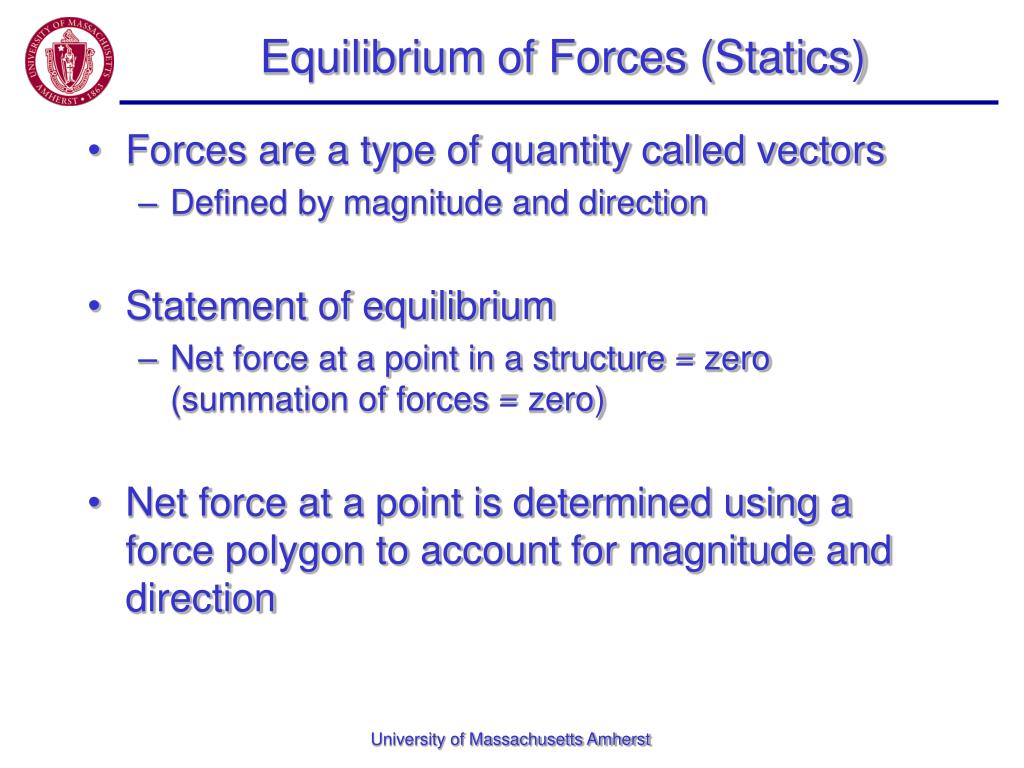 UNIVERSITY OF MASSACHUSETTS AMHERST • 1863

Equilibrium of Forces (Statics)

• Forces are a type of quantity called vectors
– Defined by magnitude and direction

• Statement of equilibrium
– Net force at a point in a structure = zero (summation of forces = zero)

• Net force at a point is determined using a force polygon to account for magnitude and direction

University of Massachusetts Amherst